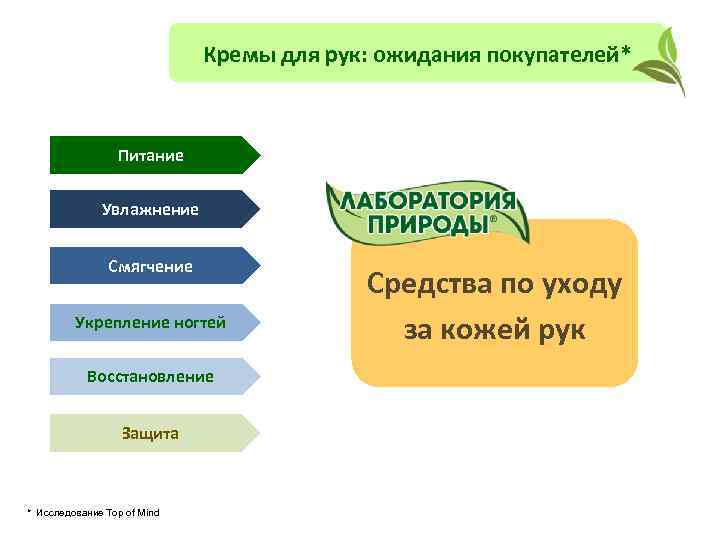 Кремы для рук: ожидания покупателей*

Питание

Увлажнение

Смягчение

Укрепление ногтей

Восстановление

Защита

ЛАБОРАТОРИЯ ПРИРОДЫ®

Средства по уходу за кожей рук

* Исследование Top of Mind